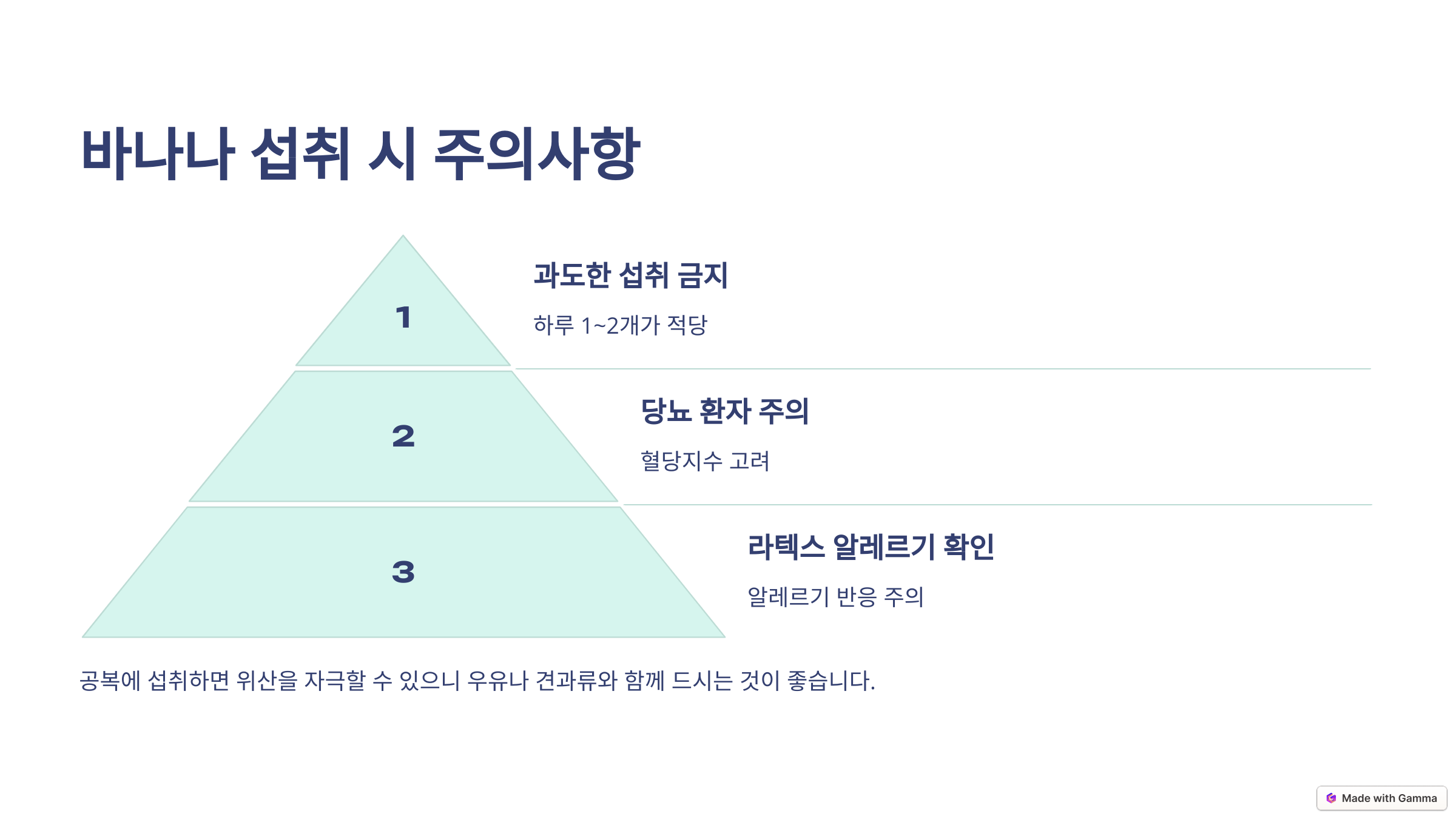 바나나 섭취 시 주의사항

1

과도한 섭취 금지

하루 1~2개가 적당

2

당뇨 환자 주의

혈당지수 고려

3

라텍스 알레르기 확인

알레르기 반응 주의

공복에 섭취하면 위산을 자극할 수 있으니 우유나 견과류와 함께 드시는 것이 좋습니다.

Made with Gamma